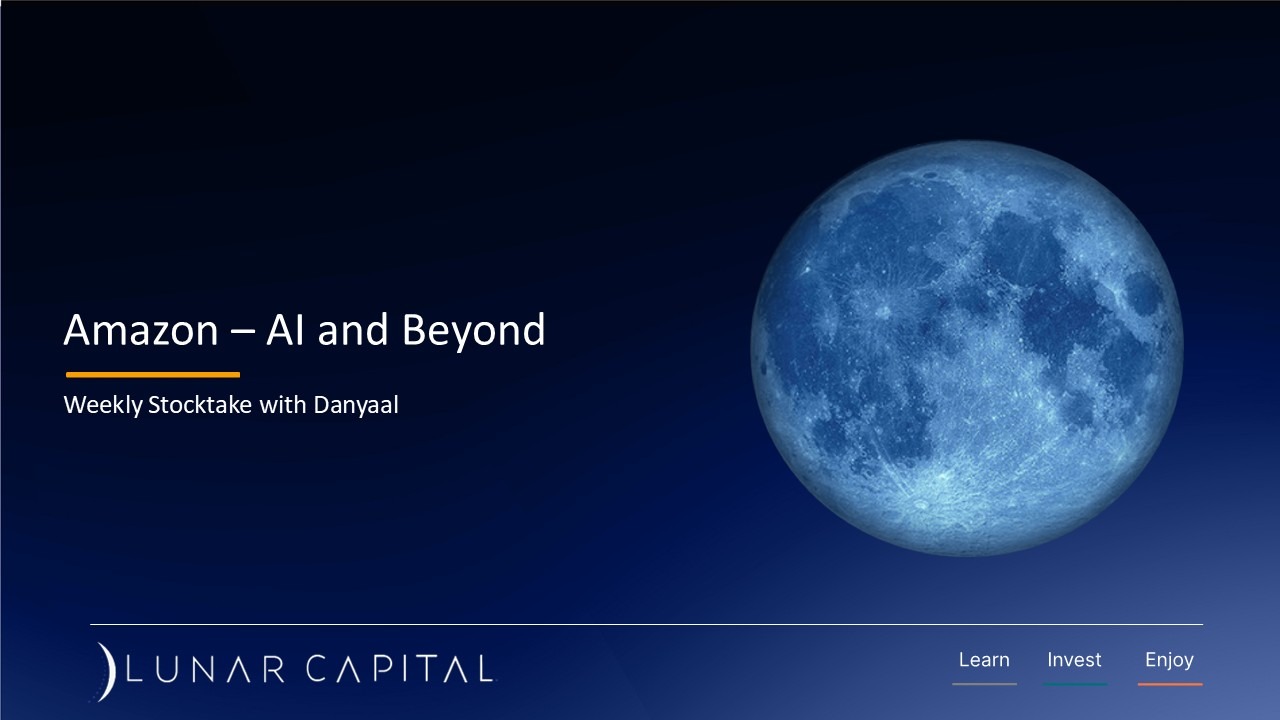 Amazon – AI and Beyond

Weekly Stocktake with Danyaal

LUNAR CAPITAL

Learn Invest Enjoy